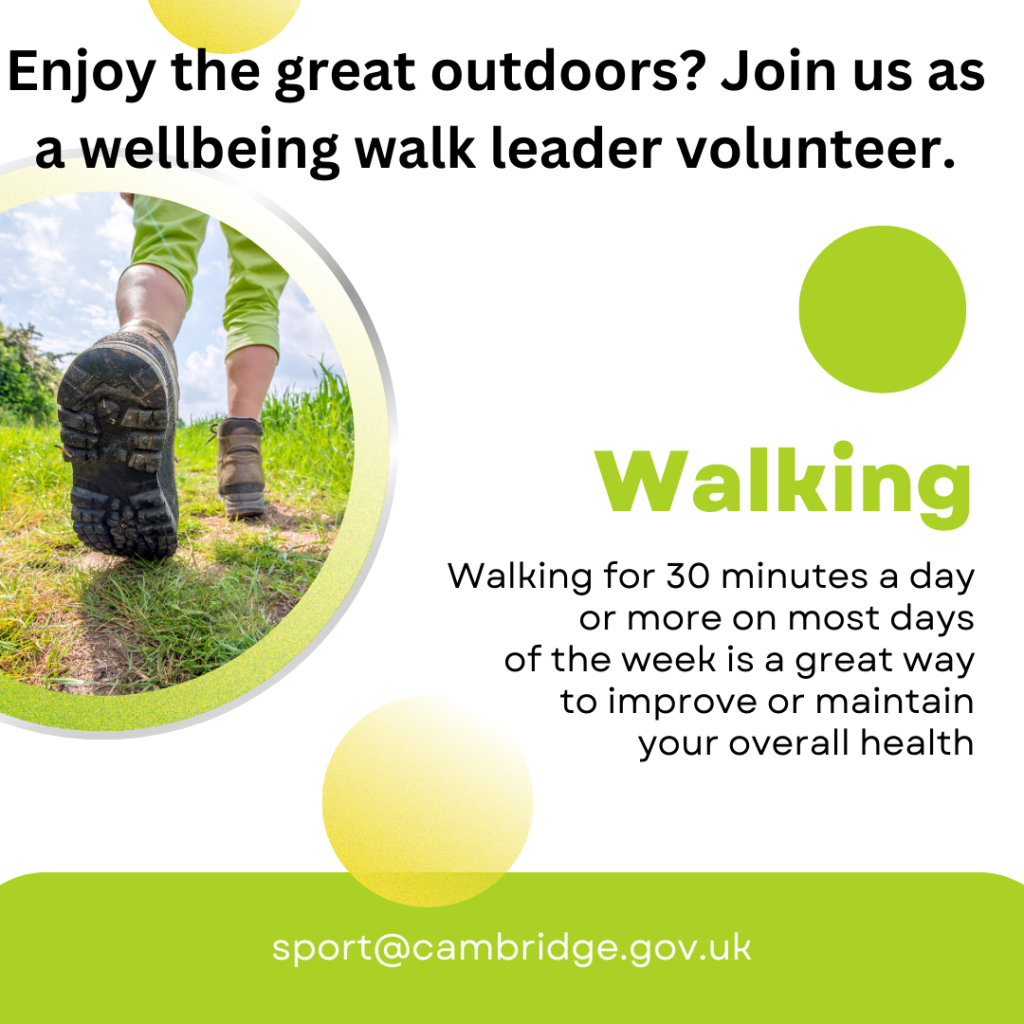 Enjoy the great outdoors? Join us as a wellbeing walk leader volunteer.

Walking

Walking for 30 minutes a day or more on most days of the week is a great way to improve or maintain your overall health

sport@cambridge.gov.uk